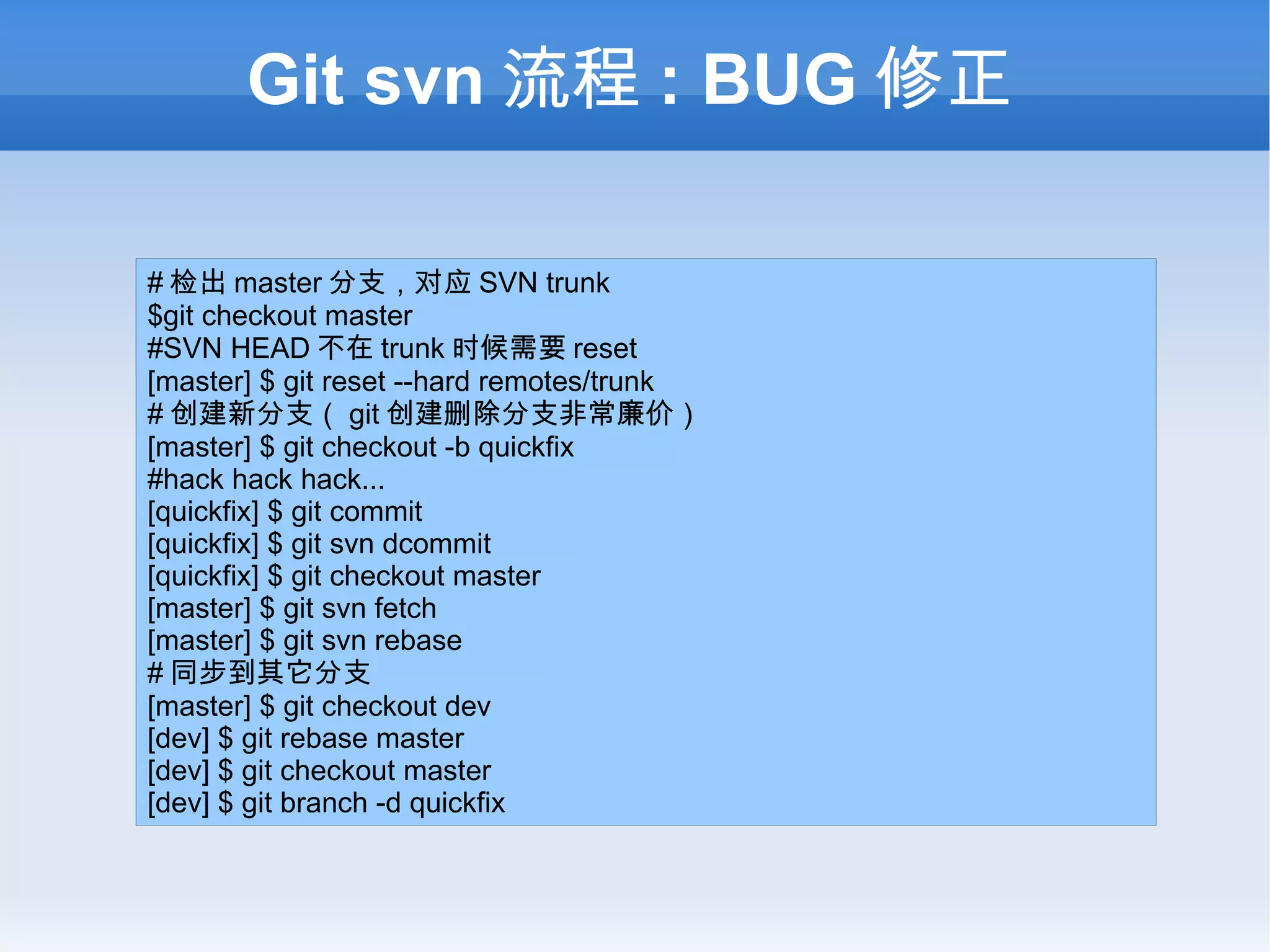 Git svn 流程：BUG 修正

# 检出 master 分支，对应 SVN trunk
$git checkout master
#SVN HEAD 不在 trunk 时候需要 reset
[master] $ git reset --hard remotes/trunk
# 创建新分支（ git 创建删除分支非常廉价）
[master] $ git checkout -b quickfix
#hack hack hack...
[quickfix] $ git commit
[quickfix] $ git svn dcommit
[quickfix] $ git checkout master
[master] $ git svn fetch
[master] $ git svn rebase
# 同步到其它分支
[master] $ git checkout dev
[dev] $ git rebase master
[dev] $ git checkout master
[dev] $ git branch -d quickfix